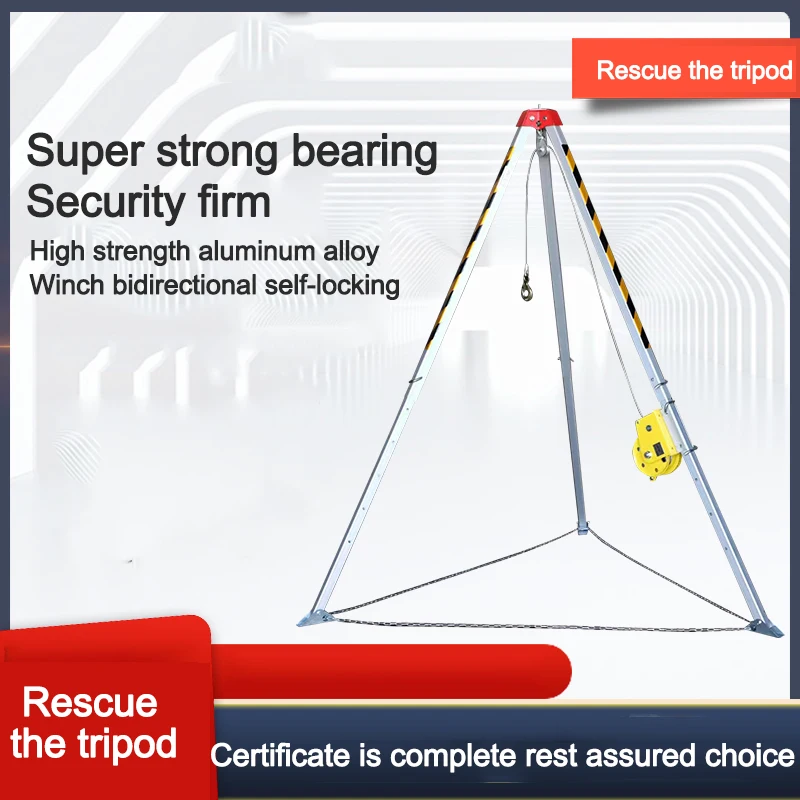 Rescue the tripod

Super strong bearing
Security firm

High strength aluminum alloy
Winch bidirectional self-locking

Rescue the tripod

Certificate is complete rest assured choice